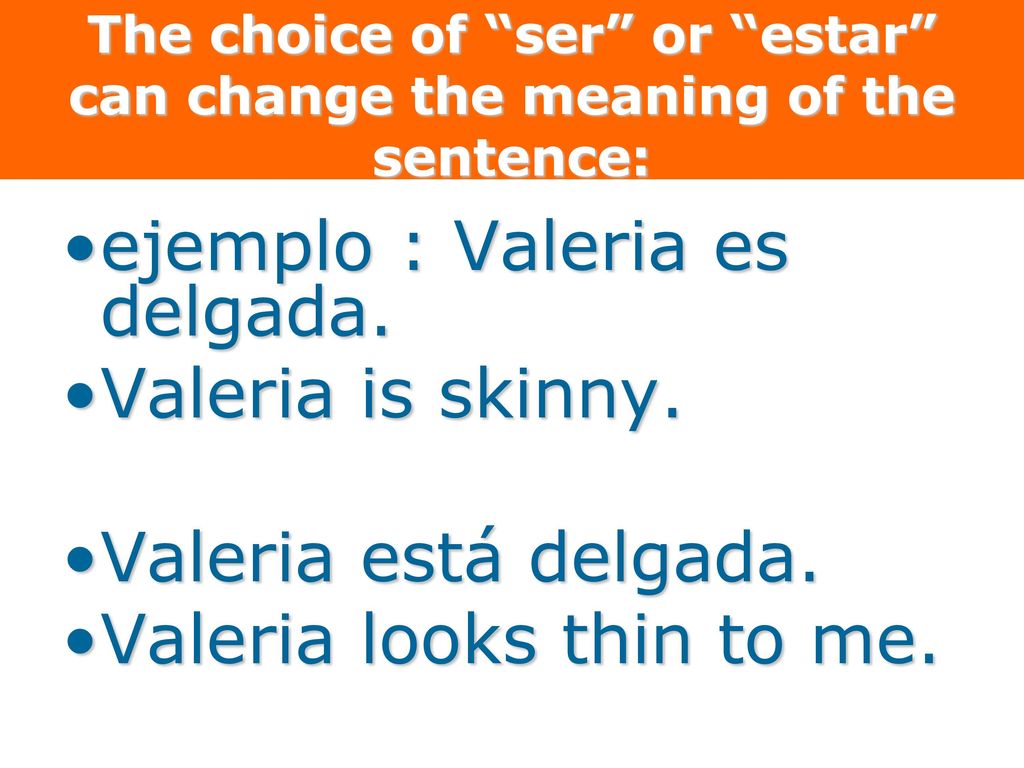 The choice of “ser” or “estar” can change the meaning of the sentence:

•ejemplo : Valeria es delgada.
•Valeria is skinny.

•Valeria está delgada.
•Valeria looks thin to me.